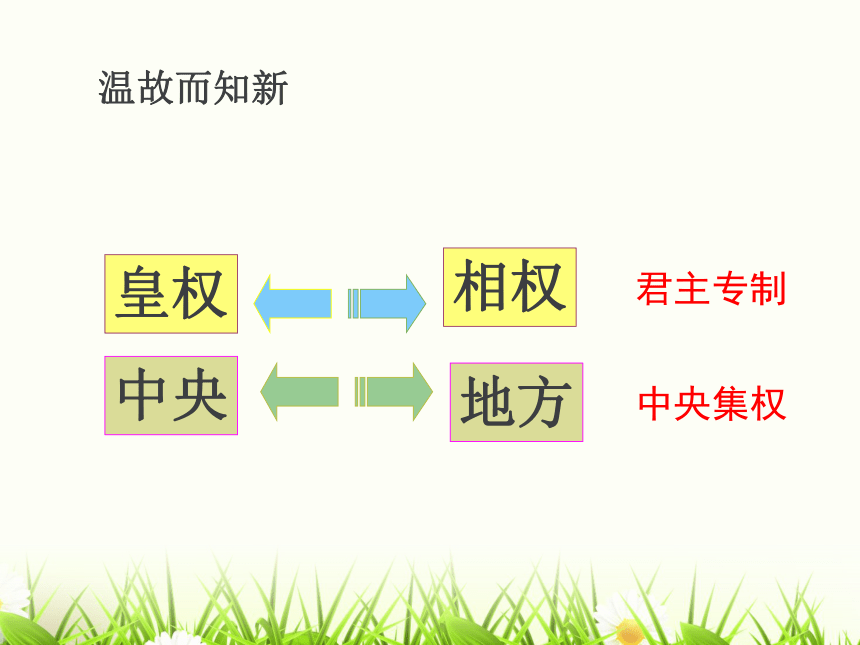 温故而知新

皇权 相权 君主专制

中央 地方 中央集权